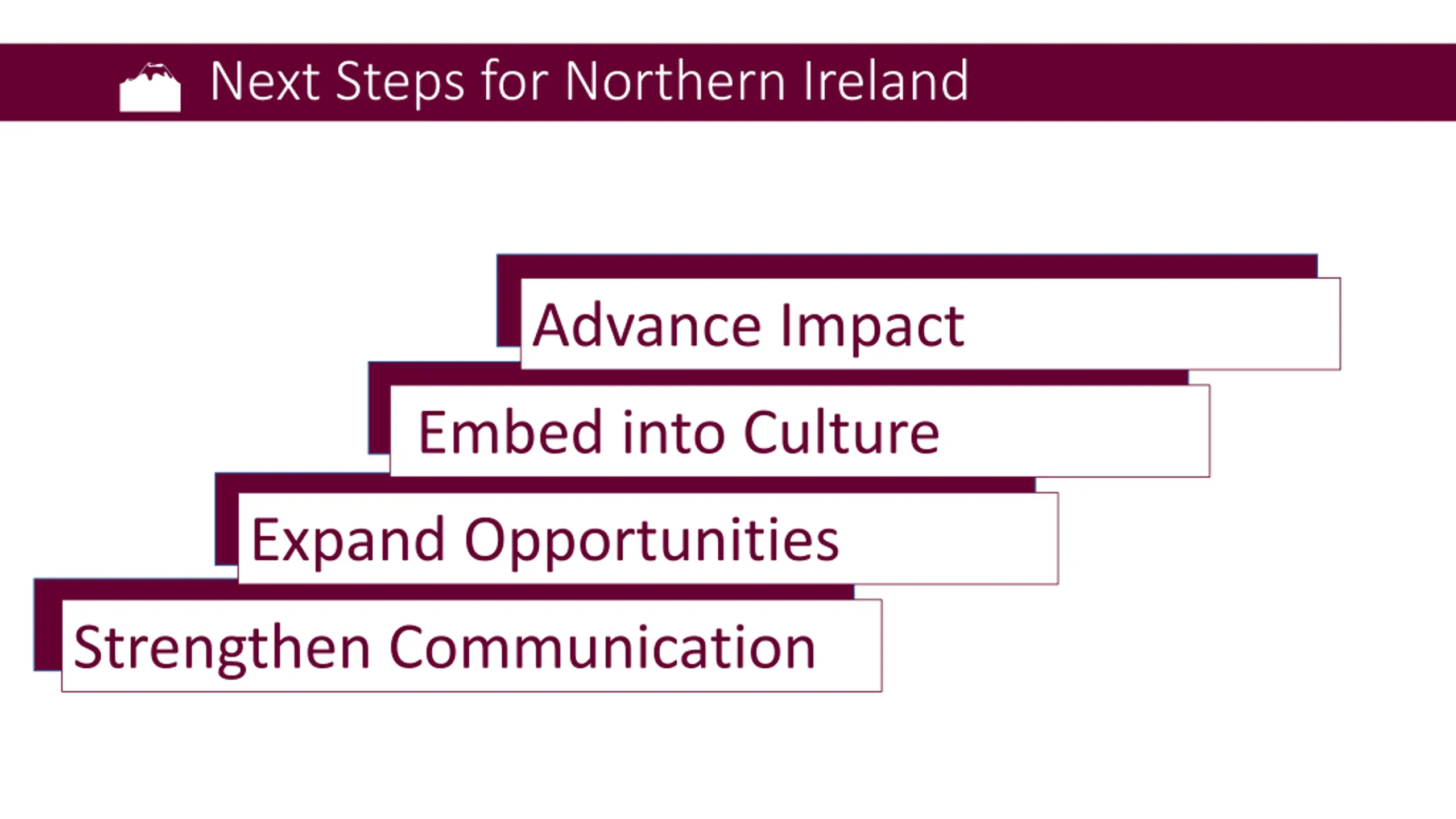 Next Steps for Northern Ireland

Advance Impact

Embed into Culture

Expand Opportunities

Strengthen Communication